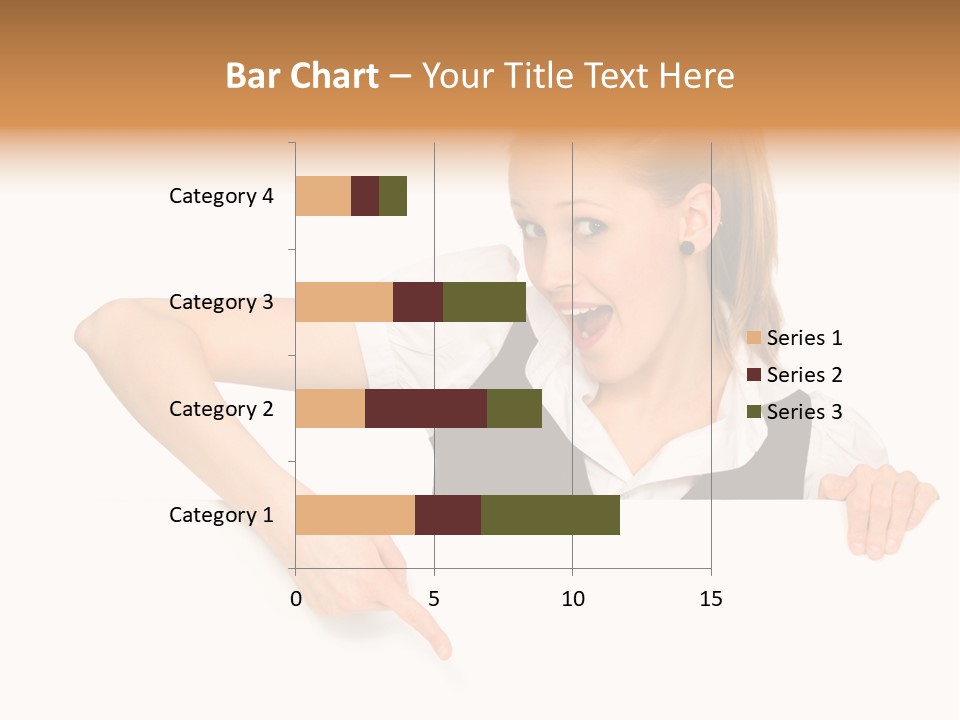 Bar Chart – Your Title Text Here

Category 4
Category 3
Category 2
Category 1

0
5
10
15

Series 1
Series 2
Series 3